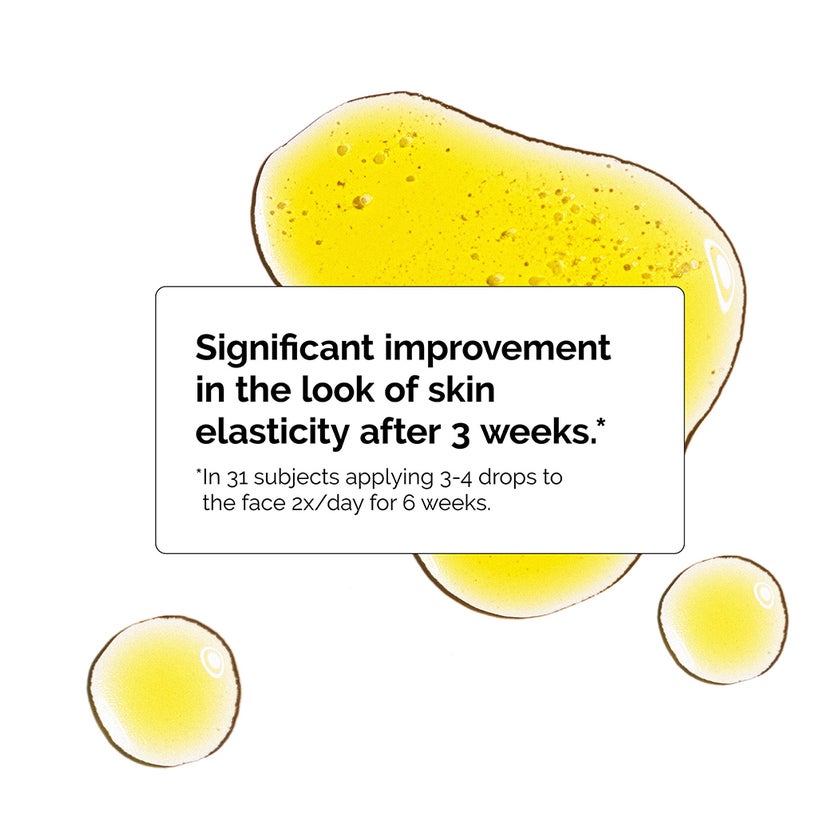 Significant improvement in the look of skin elasticity after 3 weeks.*

*In 31 subjects applying 3-4 drops to the face 2x/day for 6 weeks.